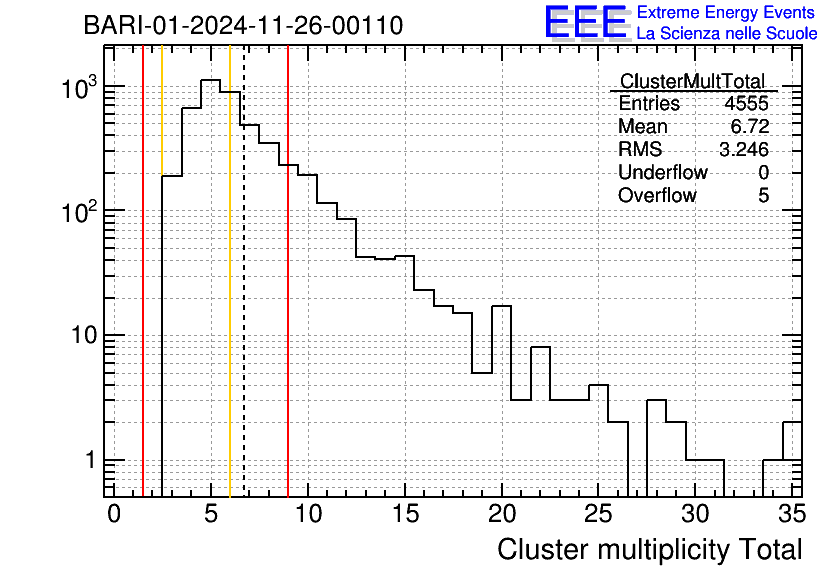 BARI-01-2024-11-26-00110

EEE Extreme Energy Events
La Scienza nelle Scuole

| ClusterMultTotal | |
|---|---|
| Entries | 4555 |
| Mean | 6.72 |
| RMS | 3.246 |
| Underflow | 0 |
| Overflow | 5 |

$10^3$
$10^2$
10
1

0 5 10 15 20 25 30 35

Cluster multiplicity Total